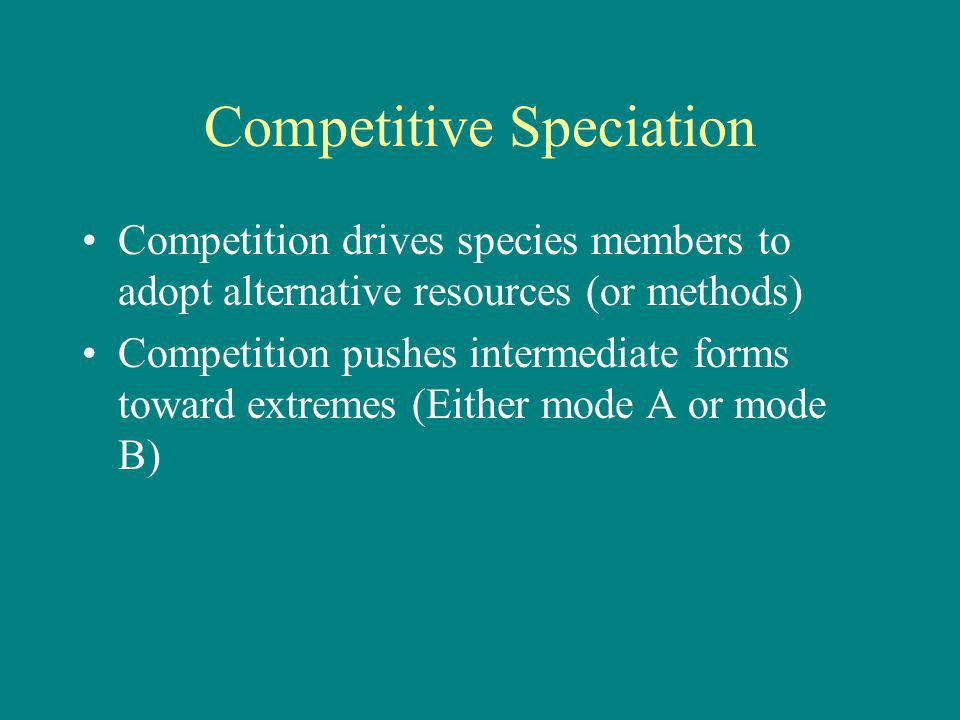 Competitive Speciation

• Competition drives species members to adopt alternative resources (or methods)
• Competition pushes intermediate forms toward extremes (Either mode A or mode B)